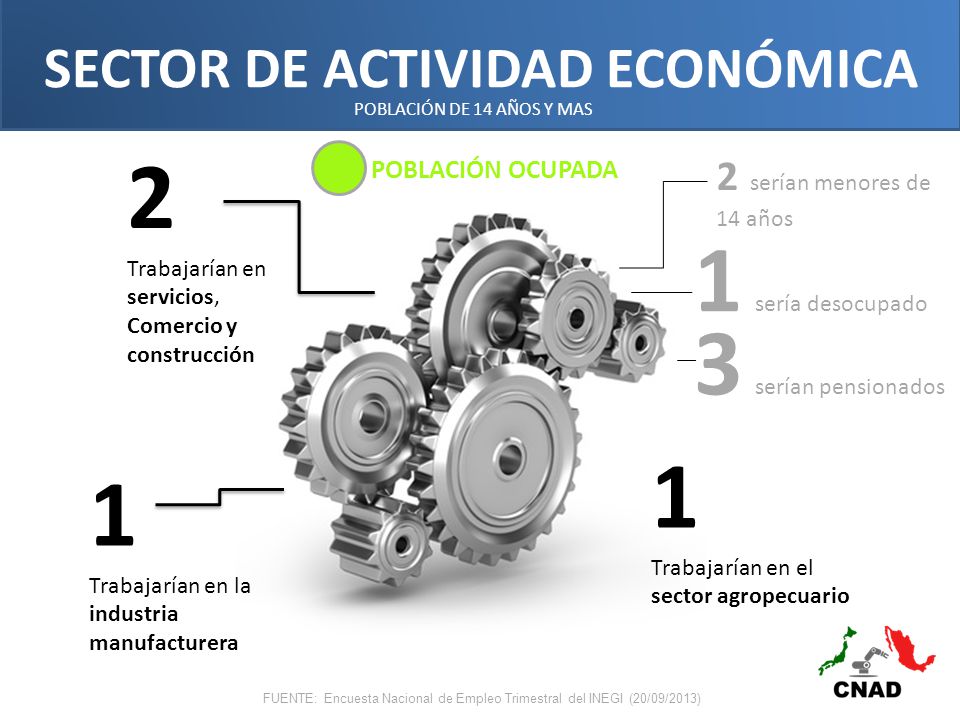 SECTOR DE ACTIVIDAD ECONÓMICA
POBLACIÓN DE 14 AÑOS Y MAS

POBLACIÓN OCUPADA

2
Trabajarían en servicios, Comercio y construcción

2 serían menores de 14 años

1 sería desocupado

3 serían pensionados

1
Trabajarían en la industria manufacturera

1
Trabajarían en el sector agropecuario

CNAD

FUENTE: Encuesta Nacional de Empleo Trimestral del INEGI (20/09/2013)